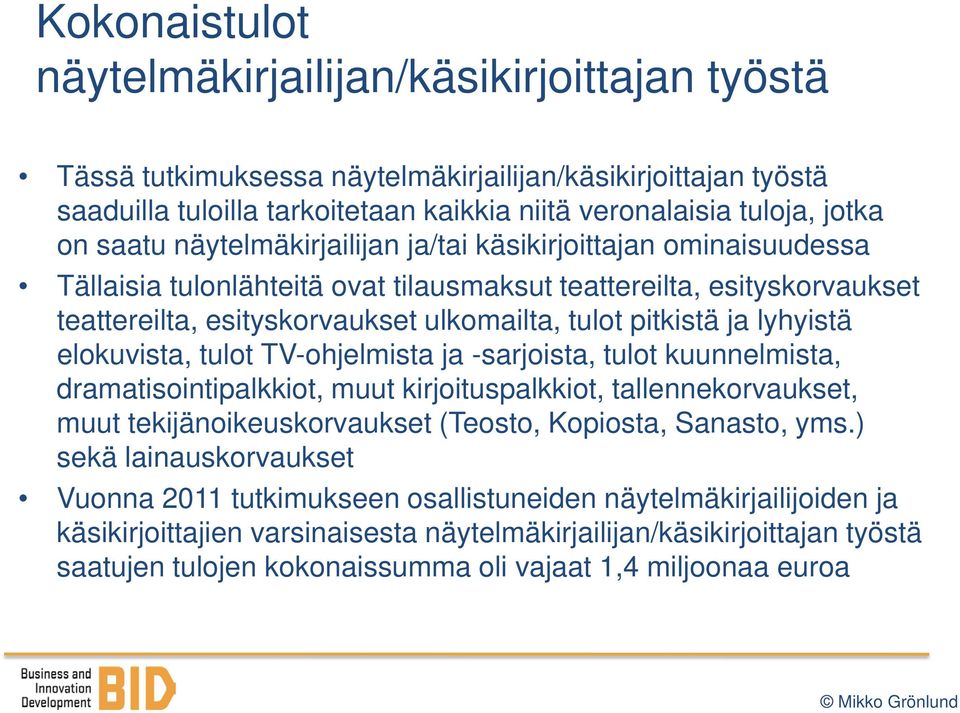 Kokonaistulot näytelmäkirjailijan/käsikirjoittajan työstä

• Tässä tutkimuksessa näytelmäkirjailijan/käsikirjoittajan työstä saaduilla tuloilla tarkoitetaan kaikkia niitä veronalaisia tuloja, jotka on saatu näytelmäkirjailijan ja/tai käsikirjoittajan ominaisuudessa

• Tällaisia tulonlähteitä ovat tilausmaksut teattereilta, esityskorvaukset teattereilta, esityskorvaukset ulkomailta, tulot pitkistä ja lyhyistä elokuvista, tulot TV-ohjelmista ja -sarjoista, tulot kuunnelmista, dramatisointipalkkiot, muut kirjoituspalkkiot, tallennekorvaukset, muut tekijänoikeuskorvaukset (Teosto, Kopiosta, Sanasto, yms.) sekä lainauskorvaukset

• Vuonna 2011 tutkimukseen osallistuneiden näytelmäkirjailijoiden ja käsikirjoittajien varsinaisesta näytelmäkirjailijan/käsikirjoittajan työstä saatujen tulojen kokonaissumma oli vajaat 1,4 miljoonaa euroa

Business and Innovation Development BID

© Mikko Grönlund